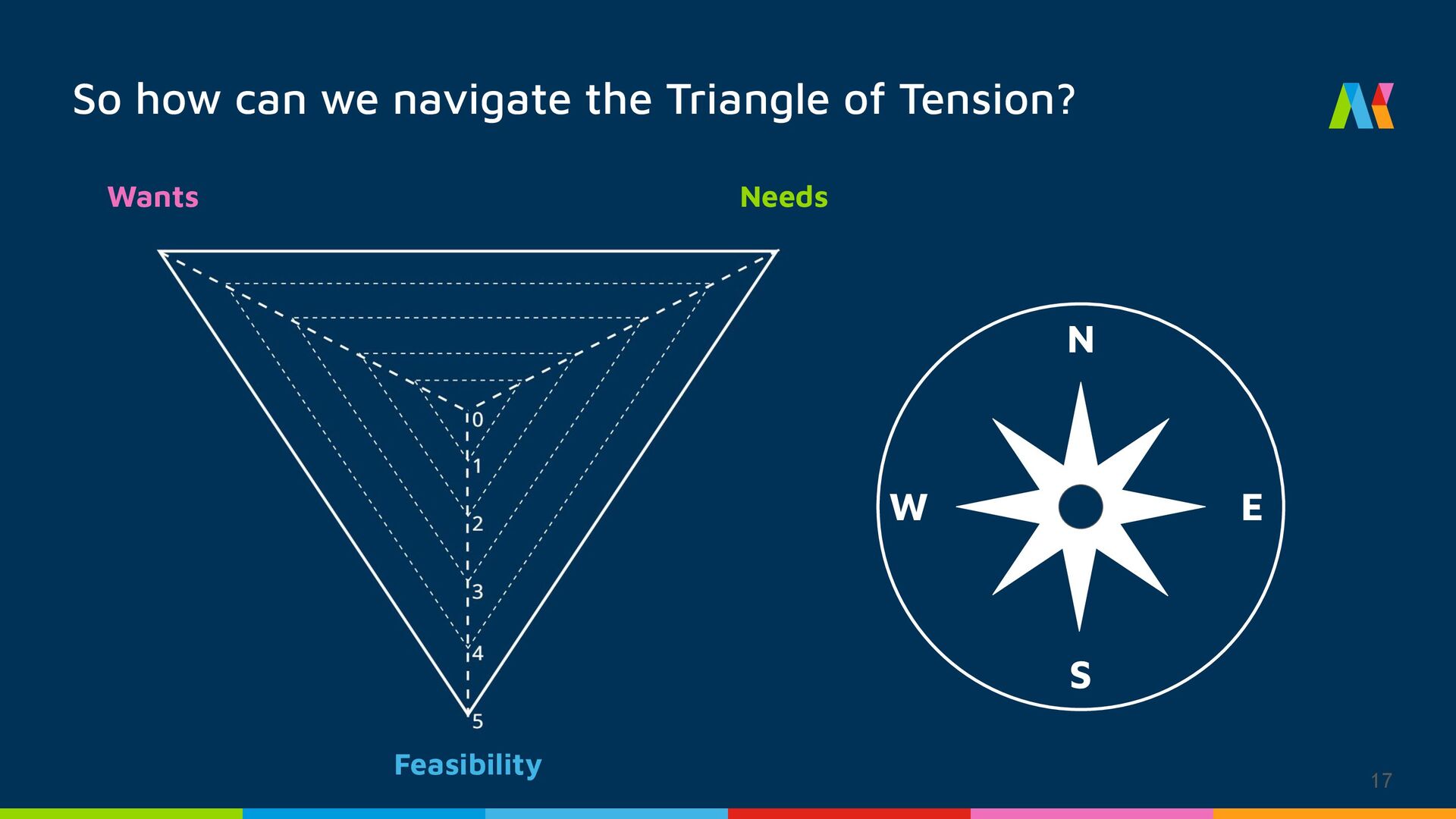 So how can we navigate the Triangle of Tension?

Wants

Needs

0
1
2
3
4
5

Feasibility

N
W
E
S

17